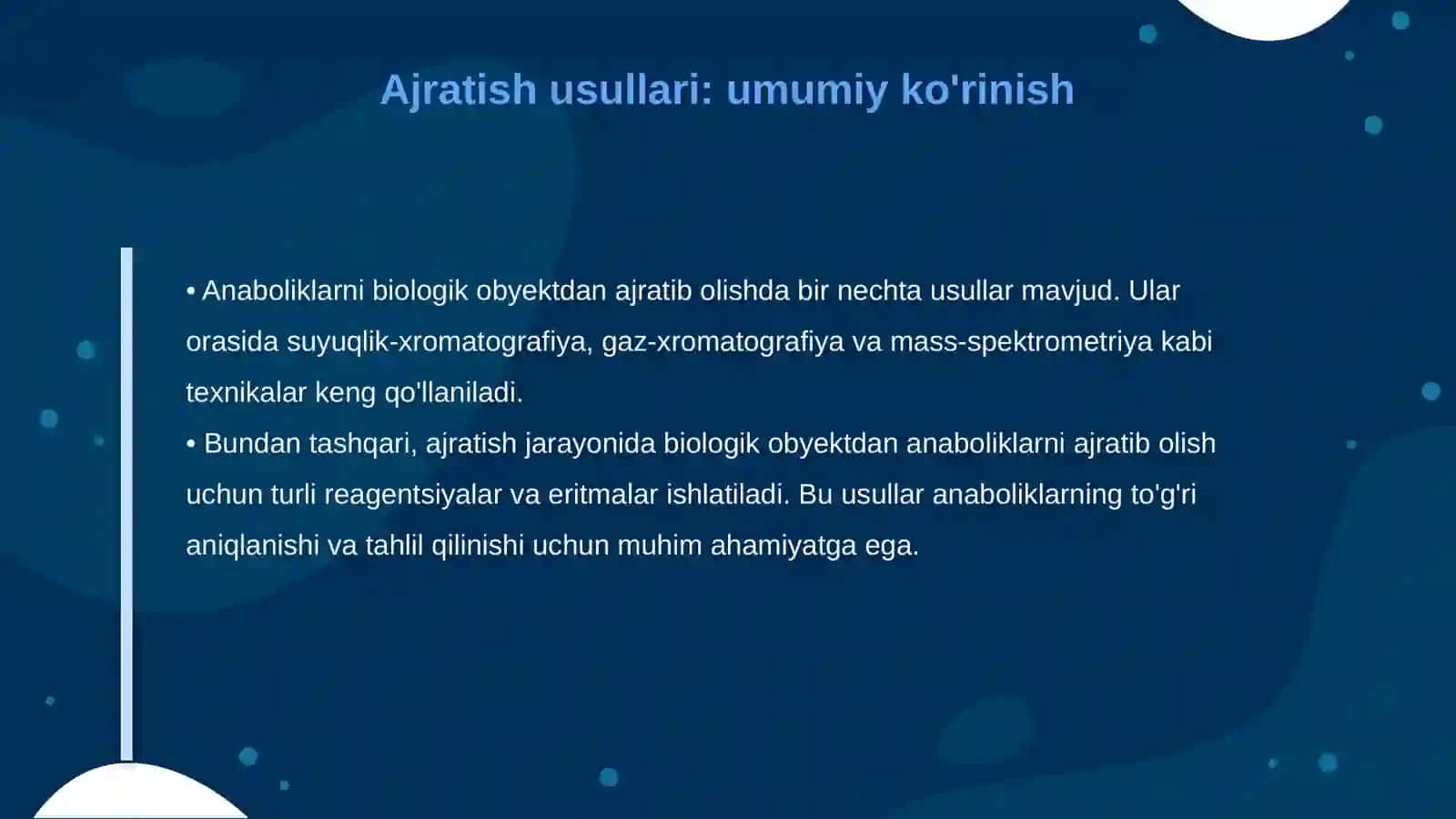 Ajratish usullari: umumiy ko'rinish

• Anaboliklarni biologik obyektdan ajratib olishda bir nechta usullar mavjud. Ular orasida suyuqlik-xromatografiya, gaz-xromatografiya va mass-spektrometriya kabi texnikalar keng qo'llaniladi.
• Bundan tashqari, ajratish jarayonida biologik obyektdan anaboliklarni ajratib olish uchun turli reagentsiyalar va eritmalar ishlatiladi. Bu usullar anaboliklarning to'g'ri aniqlanishi va tahlil qilinishi uchun muhim ahamiyatga ega.